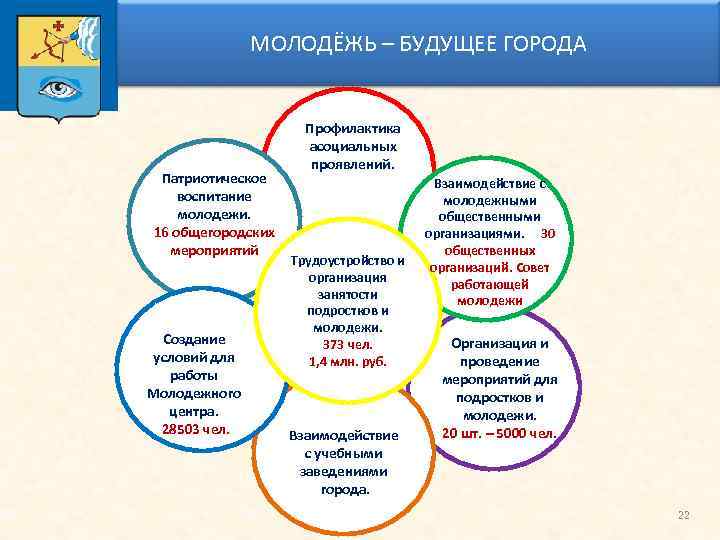 МОЛОДЁЖЬ – БУДУЩЕЕ ГОРОДА

Профилактика асоциальных проявлений.

Патриотическое воспитание молодежи.
16 общегородских мероприятий

Взаимодействие с молодежными общественными организациями. 30 общественных организаций. Совет работающей молодежи

Трудоустройство и организация занятости подростков и молодежи.
373 чел.
1,4 млн. руб.

Создание условий для работы Молодежного центра.
28503 чел.

Организация и проведение мероприятий для подростков и молодежи.
20 шт. – 5000 чел.

Взаимодействие с учебными заведениями города.

22